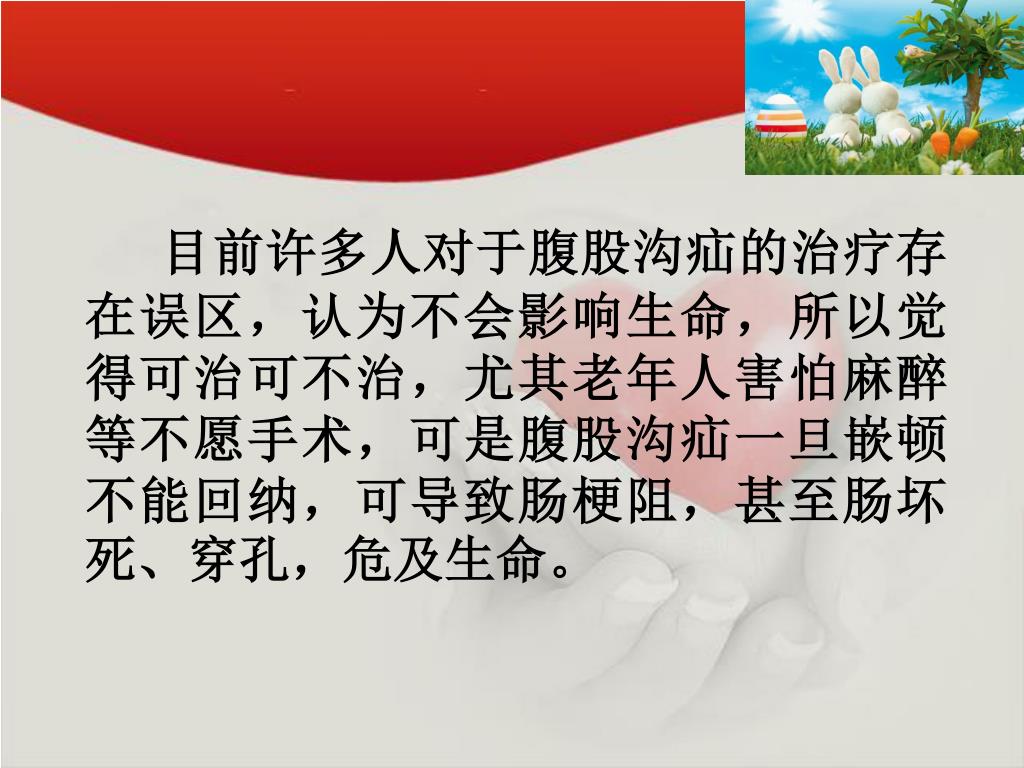 目前许多人对于腹股沟疝的治疗存在误区，认为不会影响生命，所以觉得可治可不治，尤其老年人害怕麻醉等不愿手术，可是腹股沟疝一旦嵌顿不能回纳，可导致肠梗阻，甚至肠坏死、穿孔，危及生命。